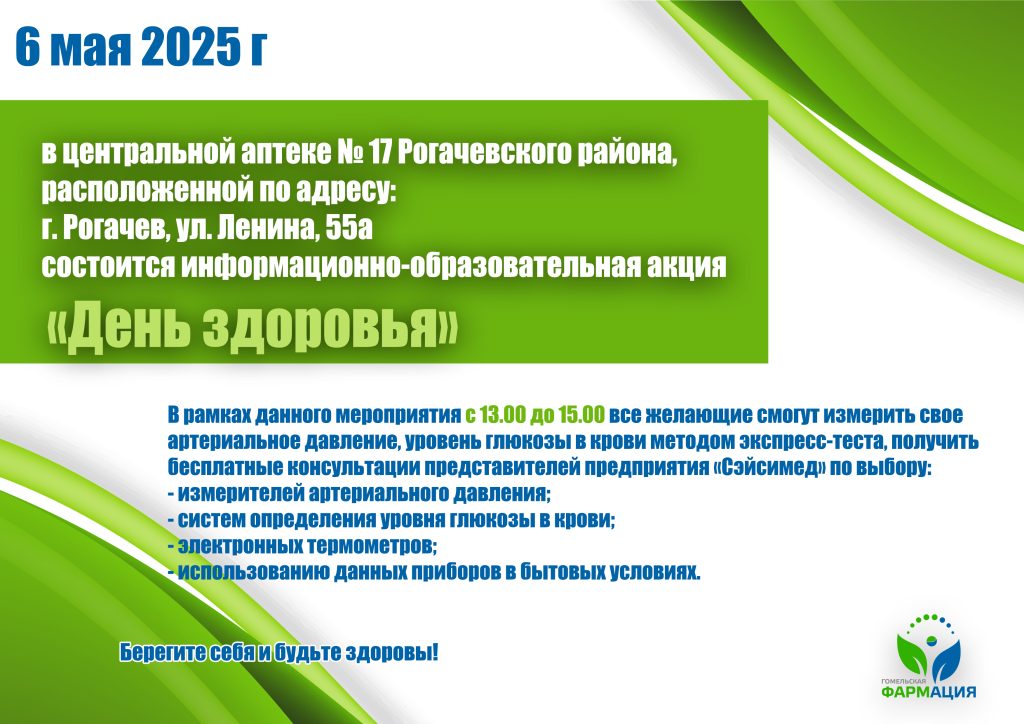 6 мая 2025 г

в центральной аптеке № 17 Рогачевского района, расположенной по адресу:
г. Рогачев, ул. Ленина, 55а
состоится информационно-образовательная акция

«День здоровья»

В рамках данного мероприятия с 13.00 до 15.00 все желающие смогут измерить свое артериальное давление, уровень глюкозы в крови методом экспресс-теста, получить бесплатные консультации представителей предприятия «Сэйсимед» по выбору:
- измерителей артериального давления;
- систем определения уровня глюкозы в крови;
- электронных термометров;
- использованию данных приборов в бытовых условиях.

Берегите себя и будьте здоровы!

ГОМЕЛЬСКАЯ ФАРМАЦИЯ